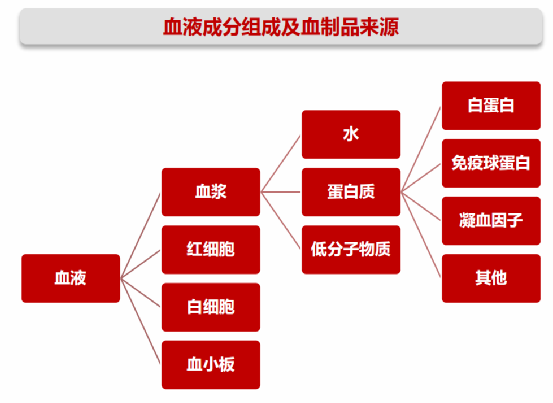 血液成分组成及血制品来源

血液

血浆

红细胞

白细胞

血小板

水

蛋白质

低分子物质

白蛋白

免疫球蛋白

凝血因子

其他